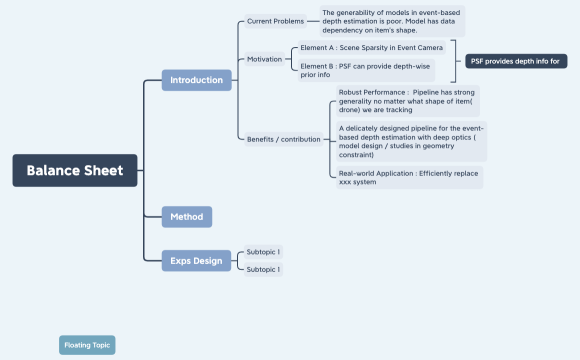 Balance Sheet

Introduction

Current Problems

The generability of models in event-based depth estimation is poor. Model has data dependency on item's shape.

Motivation

Element A : Scene Sparsity in Event Camera

Element B : PSF can provide depth-wise prior info

PSF provides depth info for

Benefits / contribution

Robust Performance : Pipeline has strong generality no matter what shape of item( drone) we are tracking

A delicately designed pipeline for the event-based depth estimation with deep optics ( model design / studies in geometry constraint)

Real-world Application : Efficiently replace xxx system

Method

Exps Design

Subtopic 1

Subtopic 1

Floating Topic